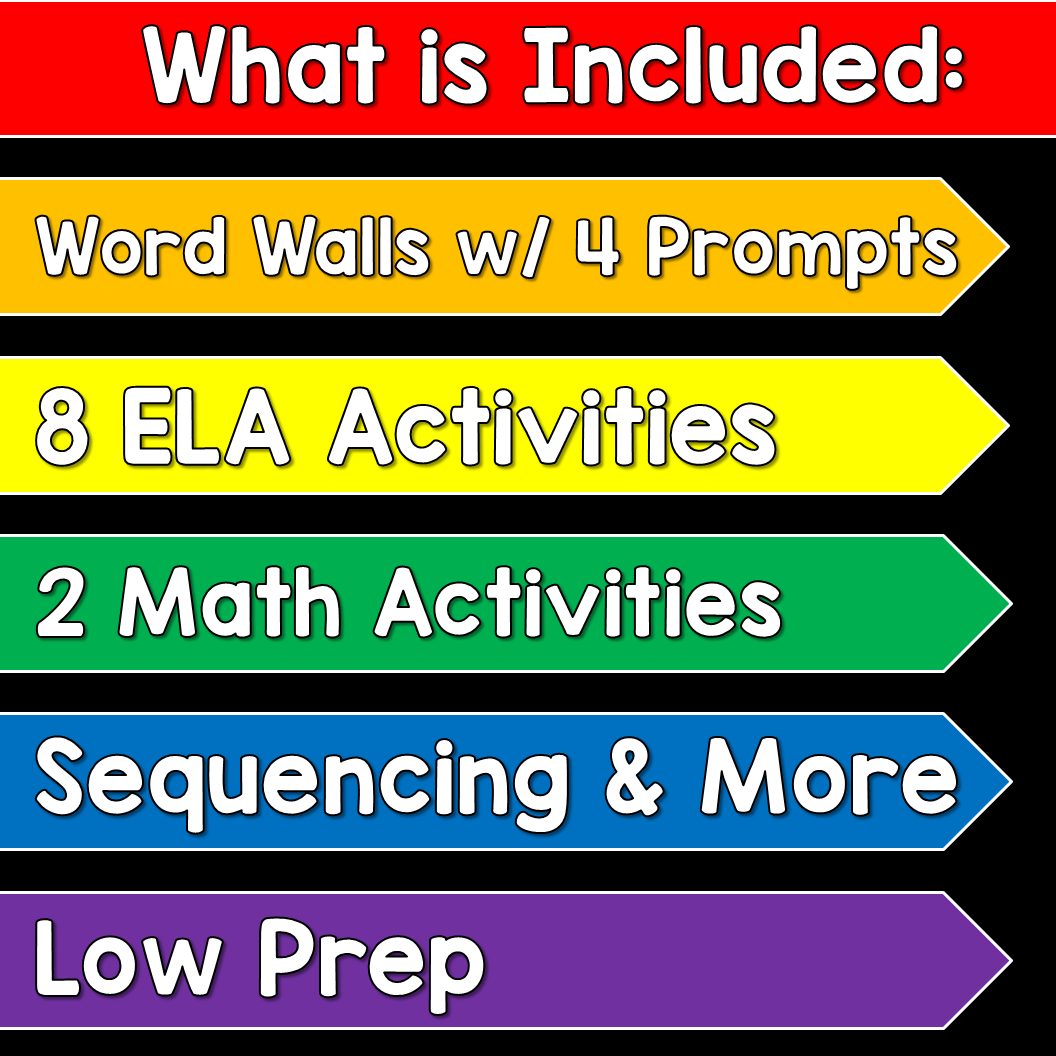 What is Included:

Word Walls w/ 4 Prompts

8 ELA Activities

2 Math Activities

Sequencing & More

Low Prep